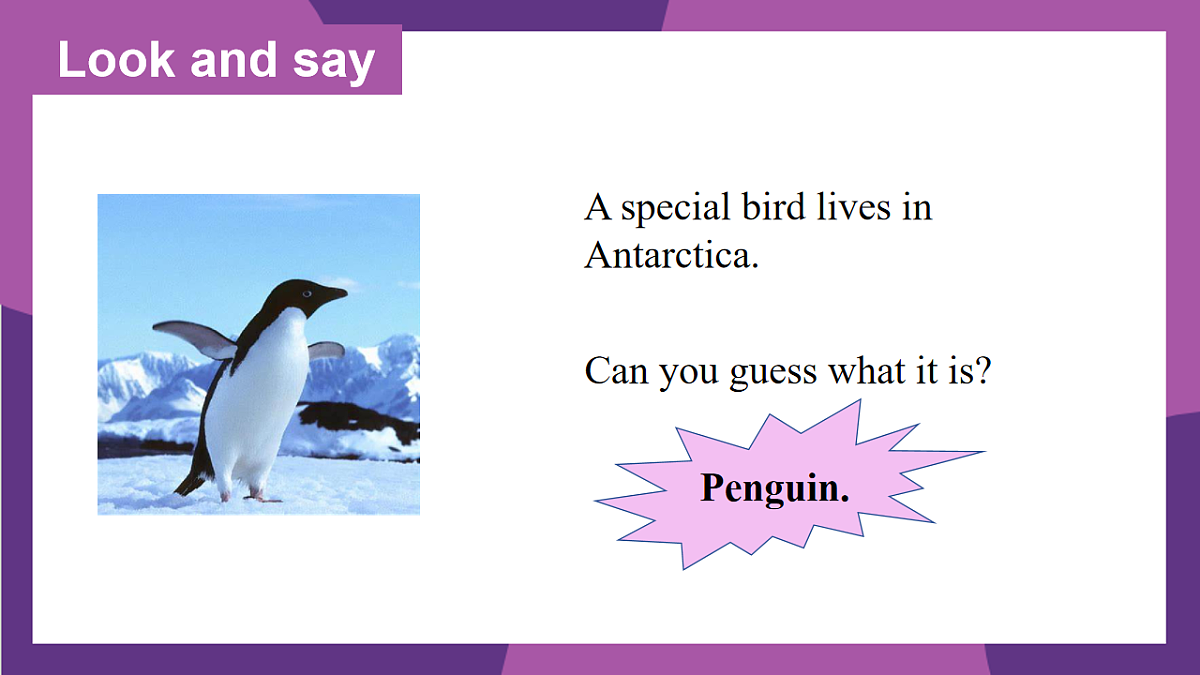 Look and say

A special bird lives in Antarctica.

Can you guess what it is?

Penguin.